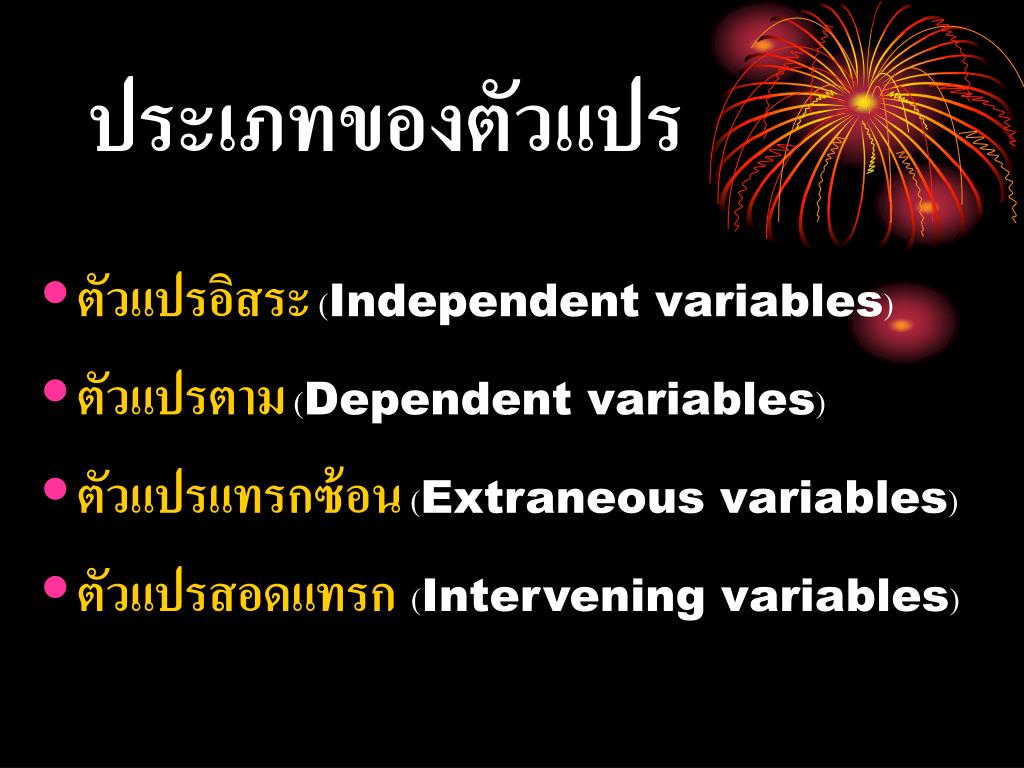 ประเภทของตัวแปร

• ตัวแปรอิสระ (Independent variables)
• ตัวแปรตาม (Dependent variables)
• ตัวแปรแทรกซ้อน (Extraneous variables)
• ตัวแปรสอดแทรก (Intervening variables)